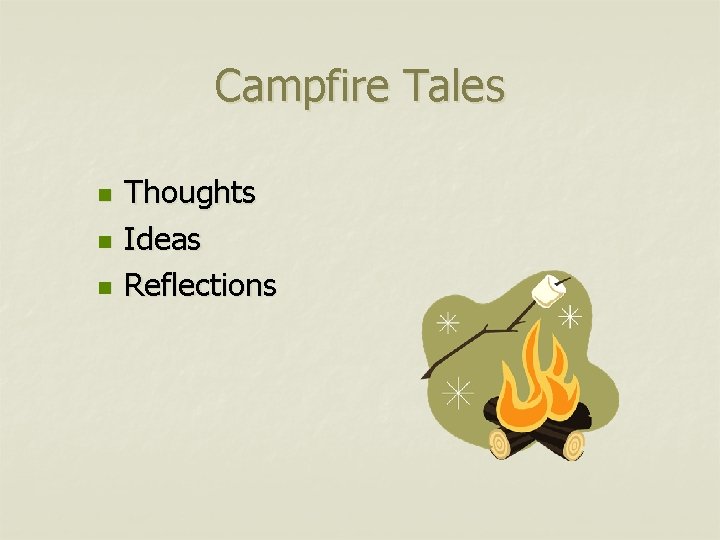 Campfire Tales

- Thoughts
- Ideas
- Reflections